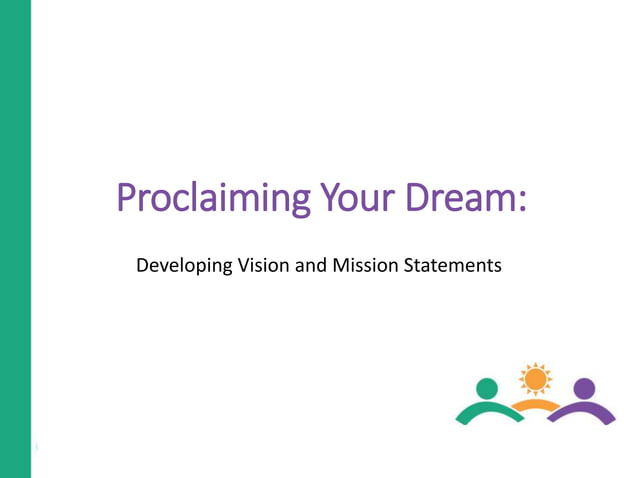 Proclaiming Your Dream:

Developing Vision and Mission Statements